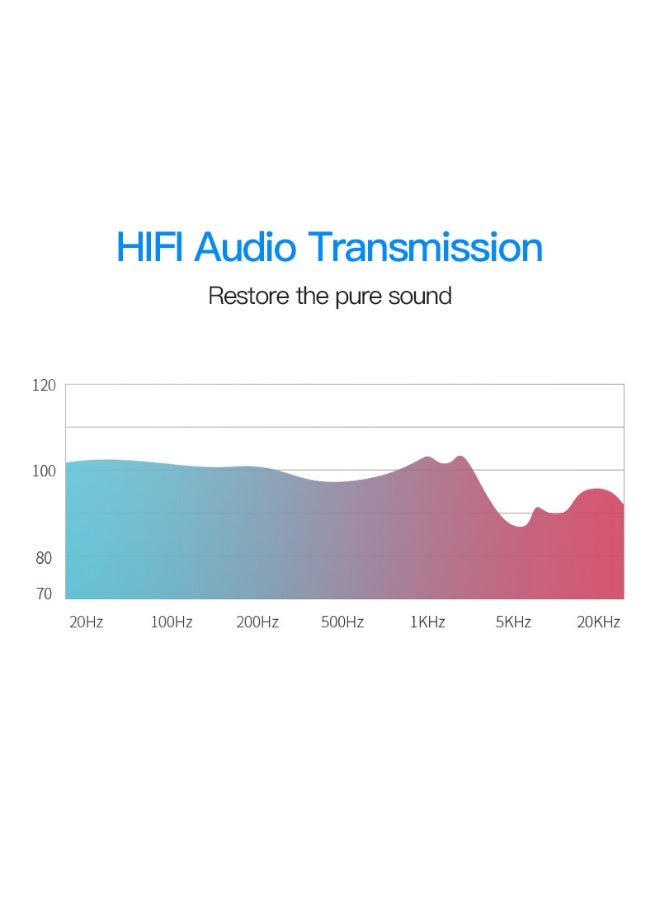 HIFI Audio Transmission

Restore the pure sound

120
100
80
70

20Hz 100Hz 200Hz 500Hz 1KHz 5KHz 20KHz